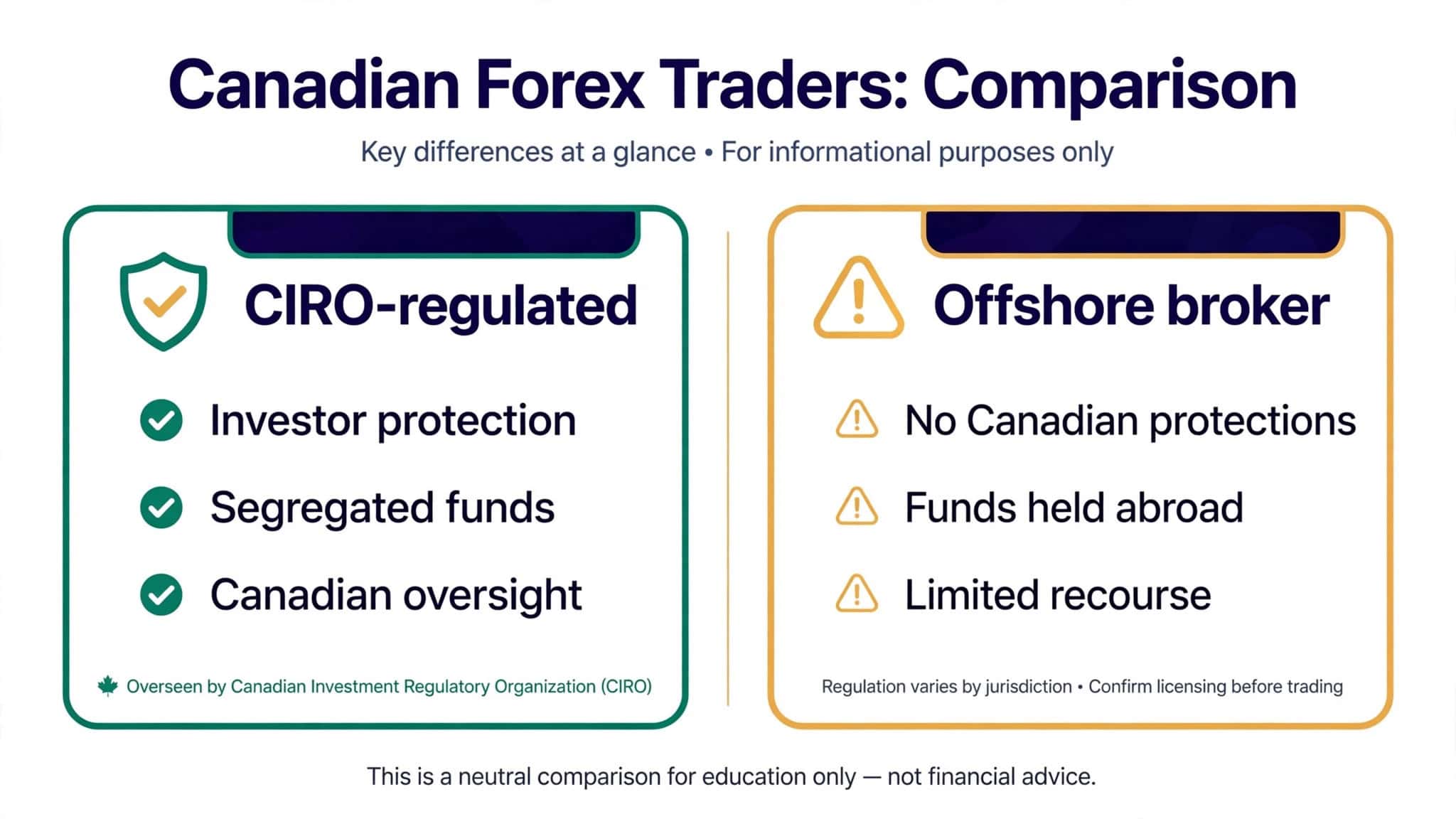 Canadian Forex Traders: Comparison

Key differences at a glance • For informational purposes only

CIRO-regulated

Investor protection

Segregated funds

Canadian oversight

Overseen by Canadian Investment Regulatory Organization (CIRO)

Offshore broker

No Canadian protections

Funds held abroad

Limited recourse

Regulation varies by jurisdiction • Confirm licensing before trading

This is a neutral comparison for education only — not financial advice.